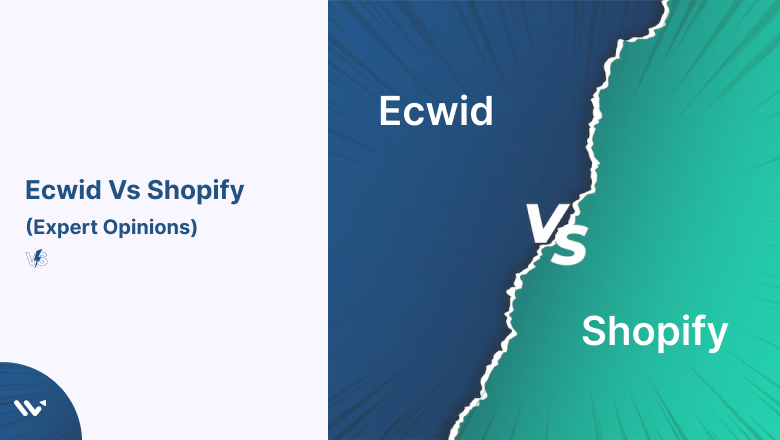 Ecwid Vs Shopify
(Expert Opinions)
VS

Ecwid
VS
Shopify